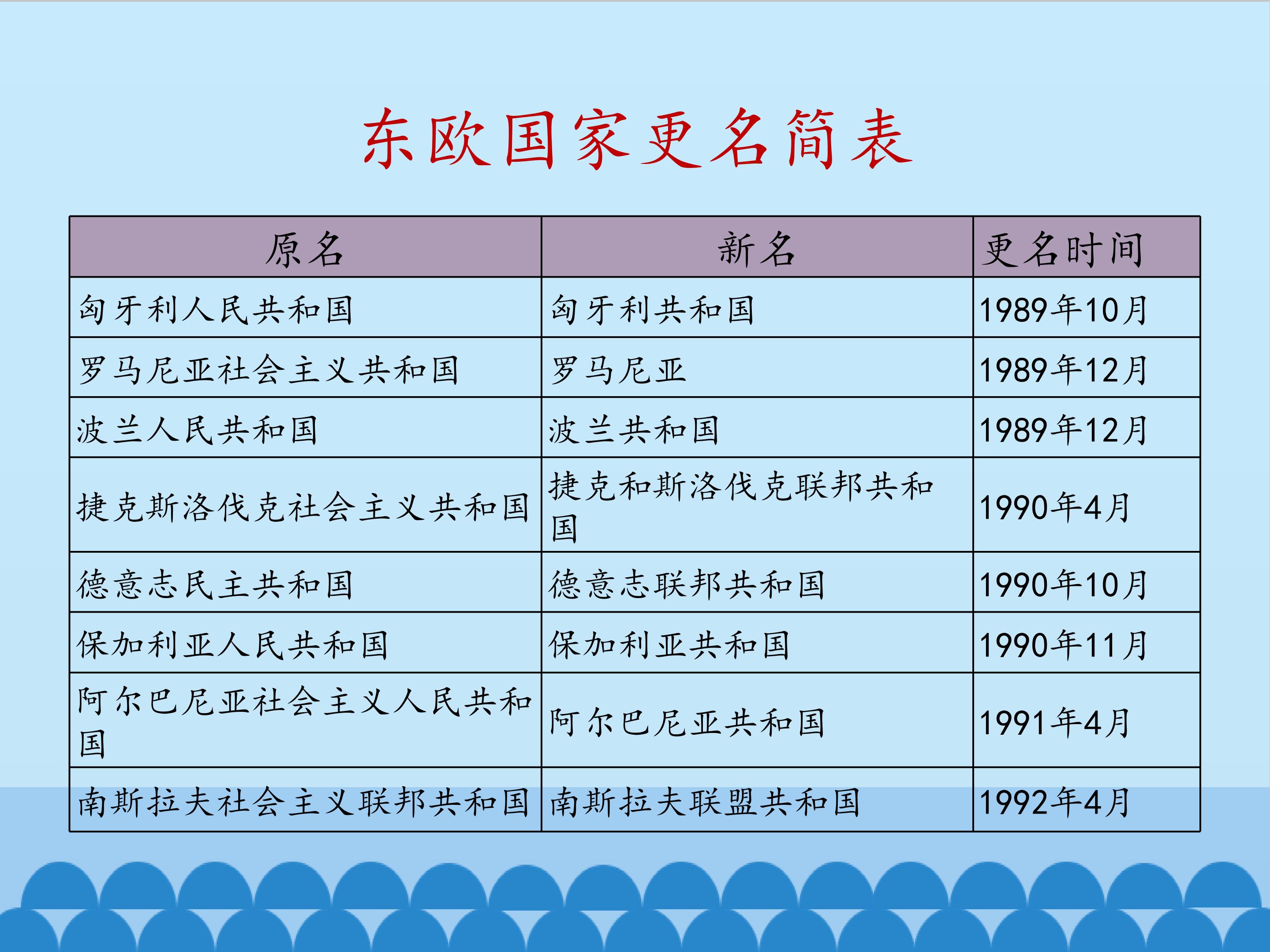 东欧国家更名简表

| 原名 | 新名 | 更名时间 |
|---|---|---|
| 匈牙利人民共和国 | 匈牙利共和国 | 1989年10月 |
| 罗马尼亚社会主义共和国 | 罗马尼亚 | 1989年12月 |
| 波兰人民共和国 | 波兰共和国 | 1989年12月 |
| 捷克斯洛伐克社会主义共和国 | 捷克和斯洛伐克联邦共和国 | 1990年4月 |
| 德意志民主共和国 | 德意志联邦共和国 | 1990年10月 |
| 保加利亚人民共和国 | 保加利亚共和国 | 1990年11月 |
| 阿尔巴尼亚社会主义人民共和国 | 阿尔巴尼亚共和国 | 1991年4月 |
| 南斯拉夫社会主义联邦共和国 | 南斯拉夫联盟共和国 | 1992年4月 |